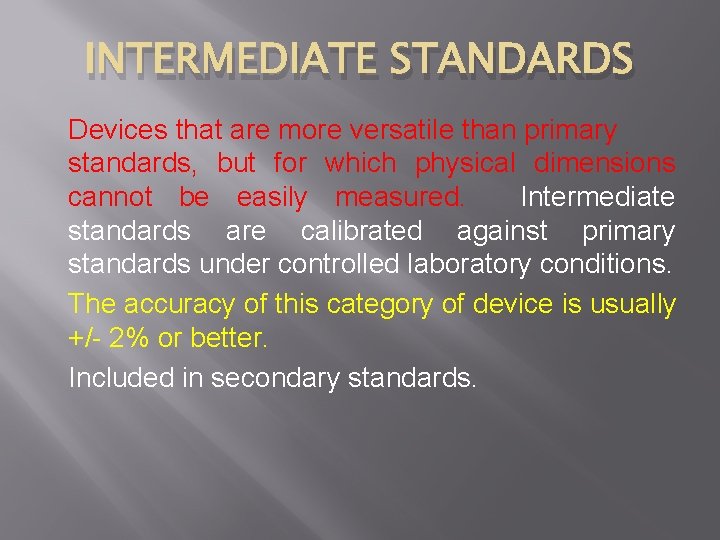 INTERMEDIATE STANDARDS

Devices that are more versatile than primary standards, but for which physical dimensions cannot be easily measured. Intermediate standards are calibrated against primary standards under controlled laboratory conditions.

The accuracy of this category of device is usually +/- 2% or better.

Included in secondary standards.